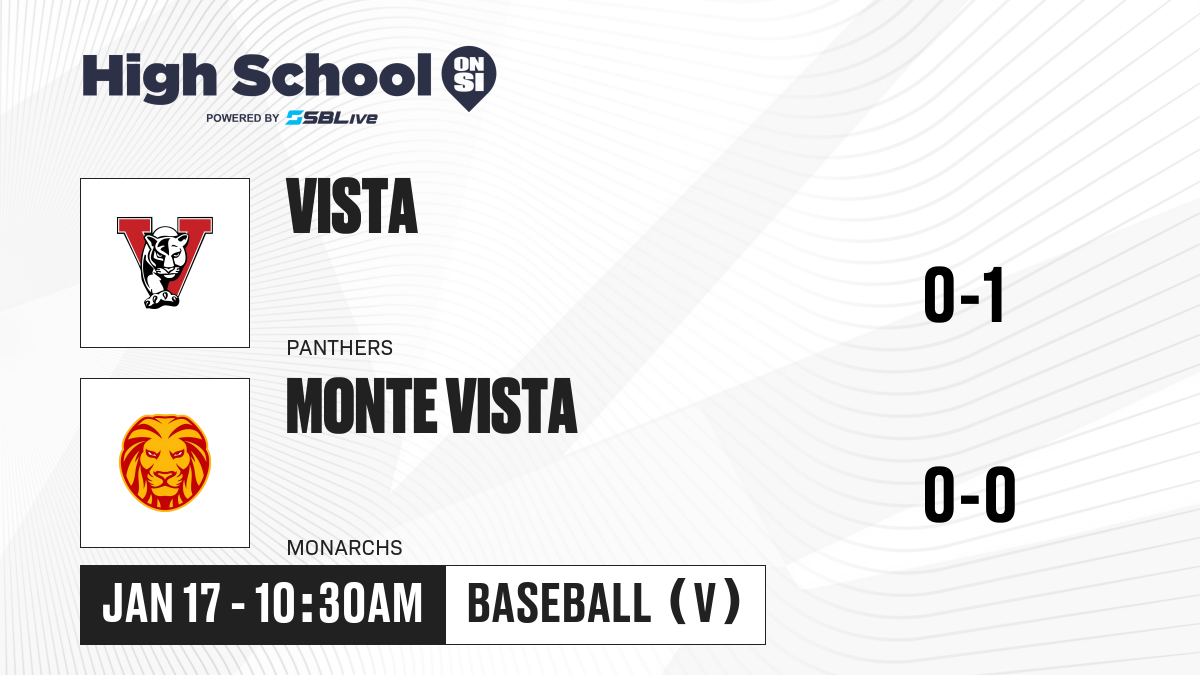 High School ON SI
POWERED BY SBLive

VISTA
PANTHERS
0-1

MONTE VISTA
MONARCHS
0-0

JAN 17 - 10:30AM
BASEBALL (V)